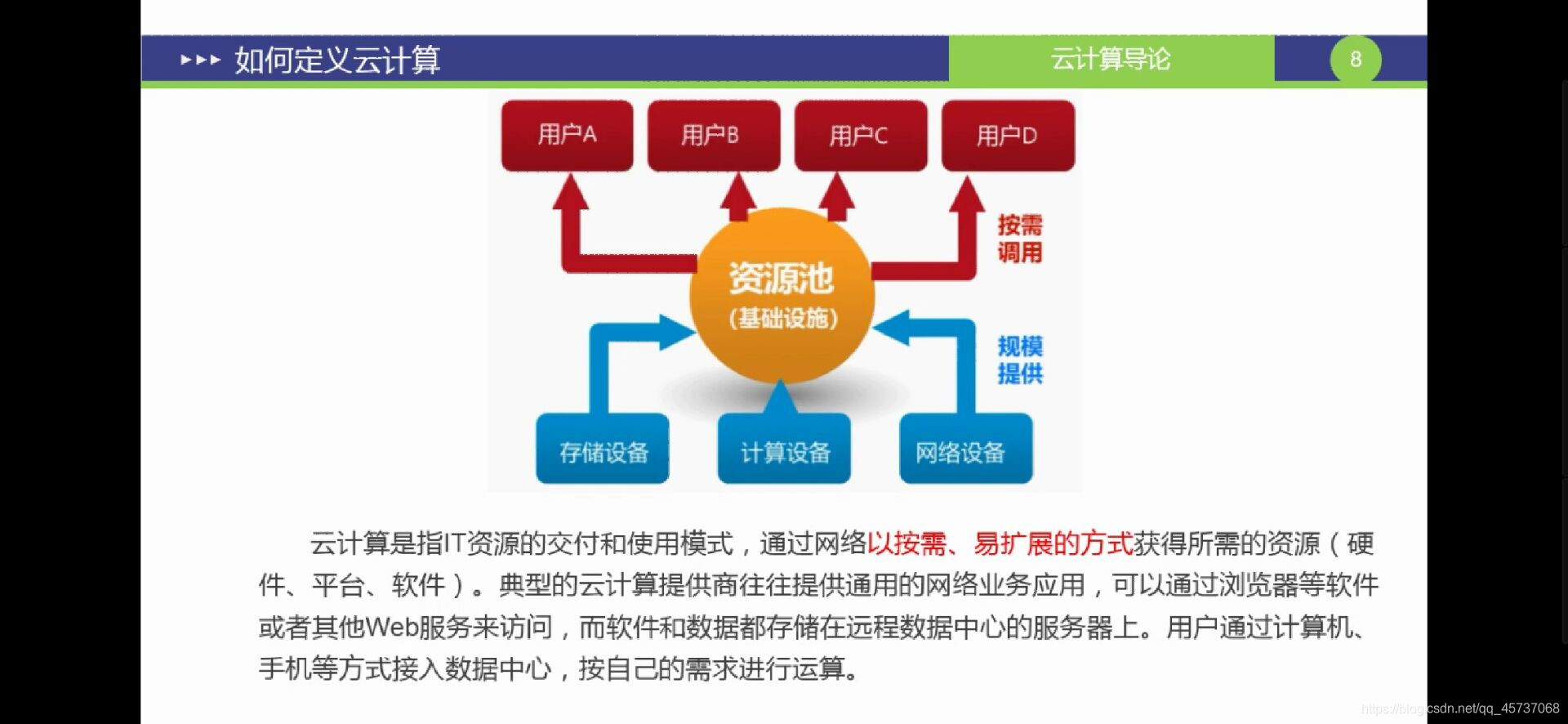 ▸▸▸ 如何定义云计算

云计算导论

8

用户A 用户B 用户C 用户D

按需调用

资源池
(基础设施)

规模提供

存储设备 计算设备 网络设备

云计算是指IT资源的交付和使用模式，通过网络以按需、易扩展的方式获得所需的资源（硬件、平台、软件）。典型的云计算提供商往往提供通用的网络业务应用，可以通过浏览器等软件或者其他Web服务来访问，而软件和数据都存储在远程数据中心的服务器上。用户通过计算机、手机等方式接入数据中心，按自己的需求进行运算。

https://blog.csdn.net/qq_45737068